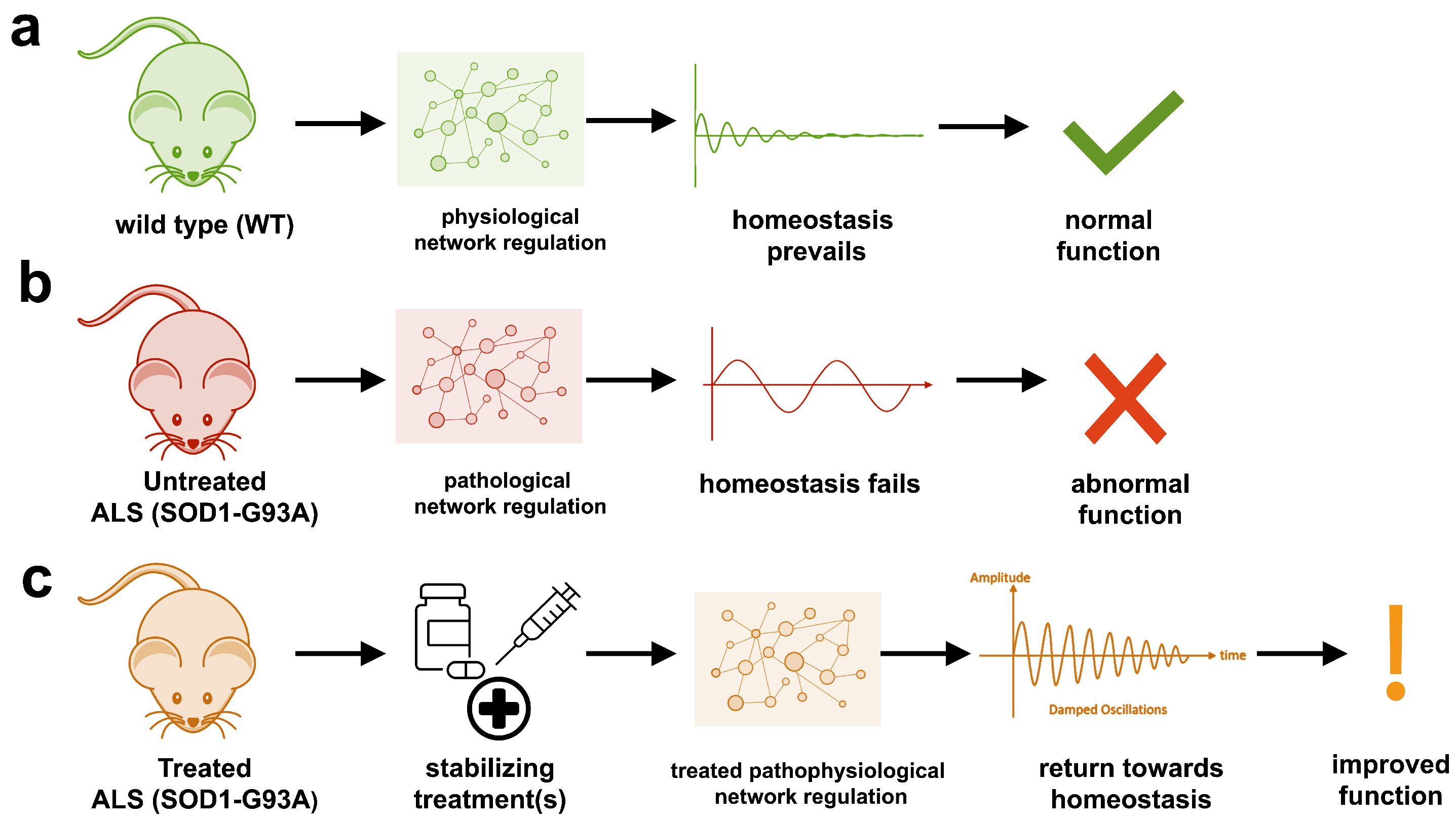 a

wild type (WT)

physiological network regulation

homeostasis prevails

normal function

b

Untreated ALS (SOD1-G93A)

pathological network regulation

homeostasis fails

abnormal function

c

Treated ALS (SOD1-G93A)

stabilizing treatment(s)

treated pathophysiological network regulation

Amplitude

time

Damped Oscillations

return towards homeostasis

improved function